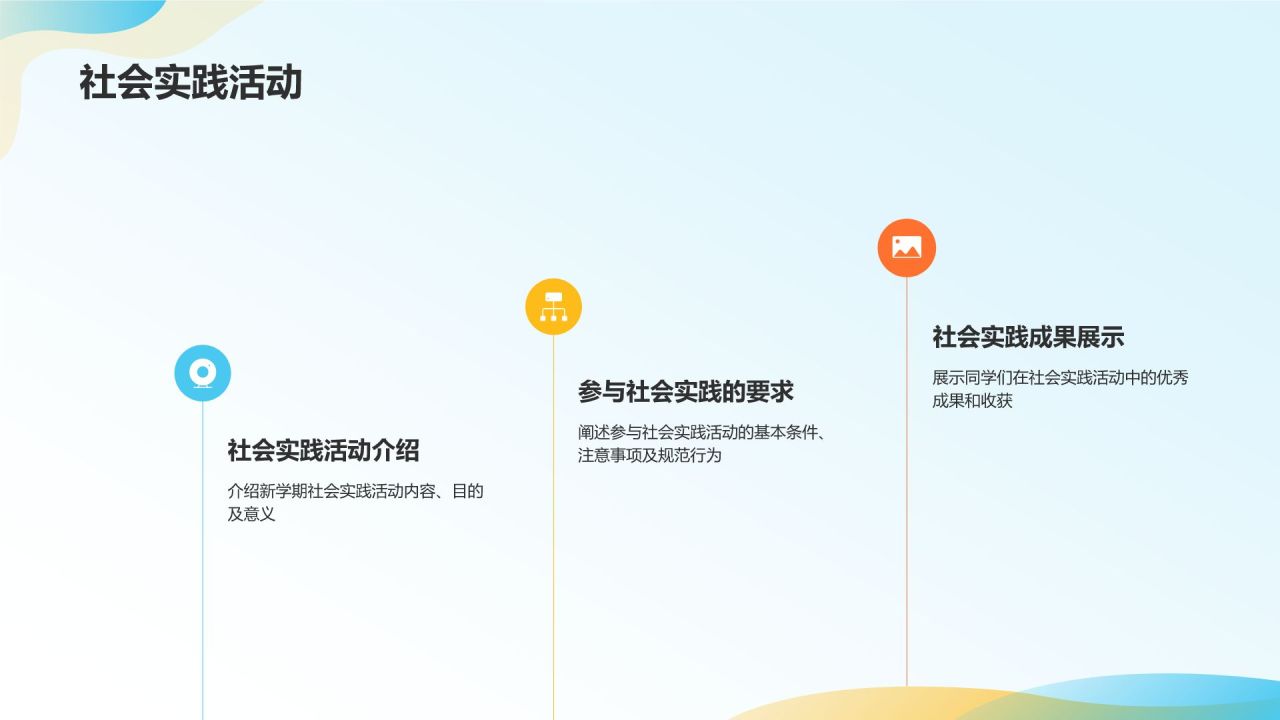 社会实践活动

社会实践活动介绍

介绍新学期社会实践活动内容、目的及意义

参与社会实践的要求

阐述参与社会实践活动的基本条件、注意事项及规范行为

社会实践成果展示

展示同学们在社会实践活动中的优秀成果和收获